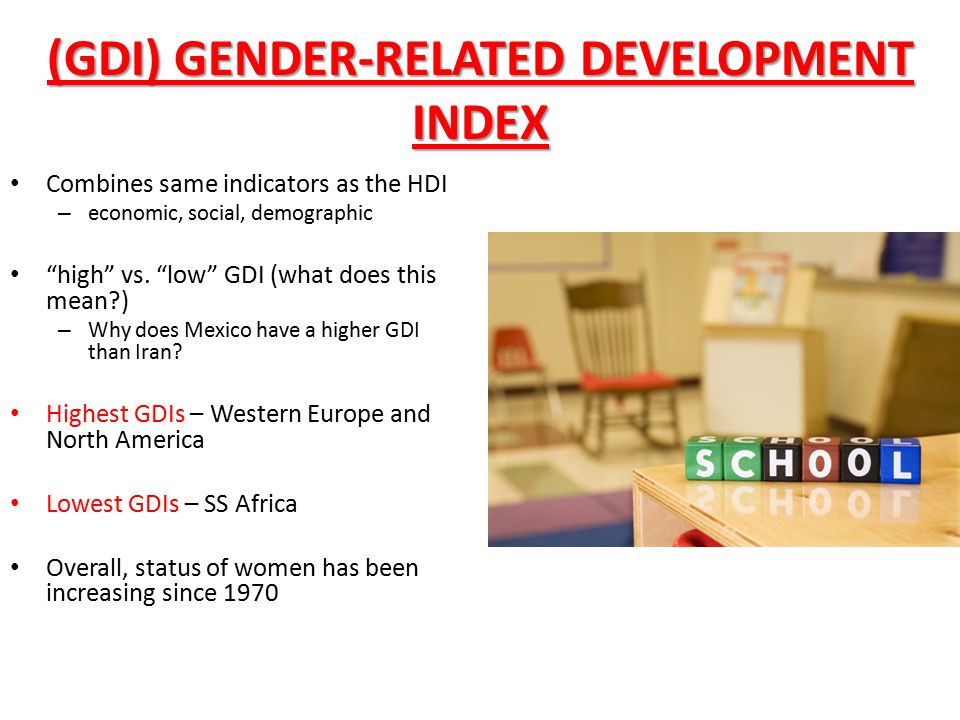 (GDI) GENDER-RELATED DEVELOPMENT INDEX

• Combines same indicators as the HDI
– economic, social, demographic

• “high” vs. “low” GDI (what does this mean?)
– Why does Mexico have a higher GDI than Iran?

• Highest GDIs – Western Europe and North America

• Lowest GDIs – SS Africa

• Overall, status of women has been increasing since 1970

SCHOOL